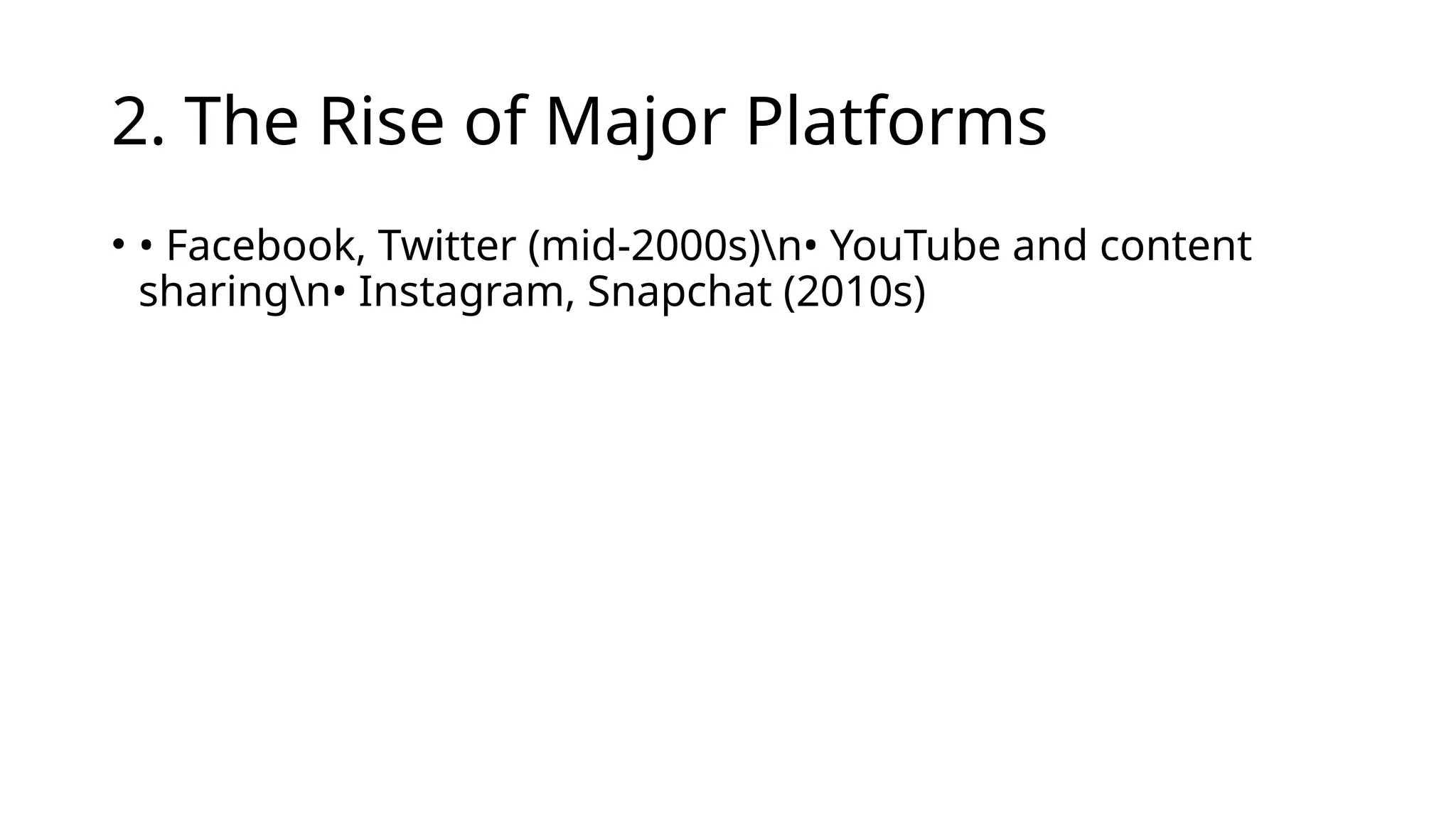 2. The Rise of Major Platforms

• • Facebook, Twitter (mid-2000s)\n• YouTube and content sharing\n• Instagram, Snapchat (2010s)